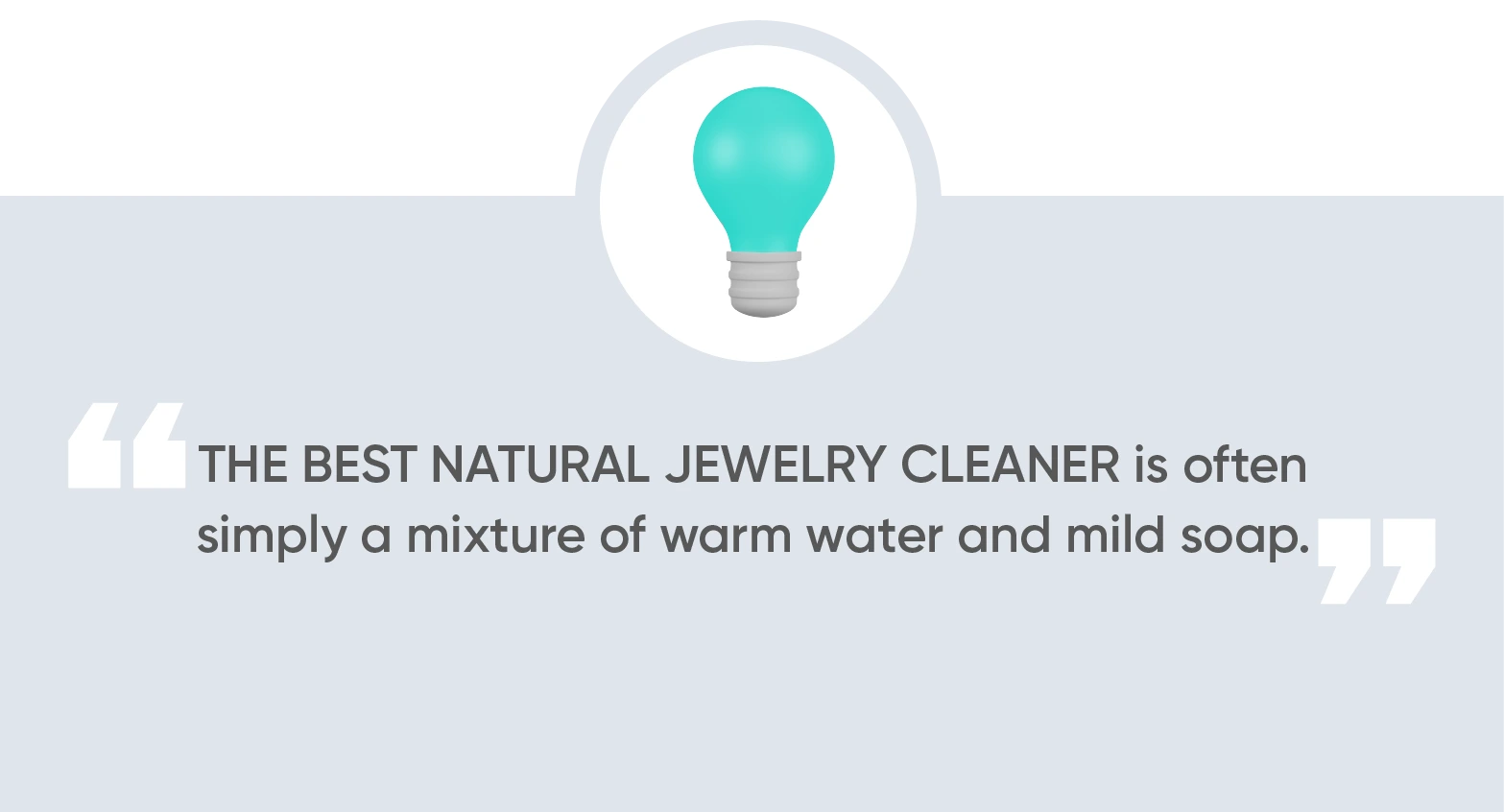 “THE BEST NATURAL JEWELRY CLEANER is often simply a mixture of warm water and mild soap.”